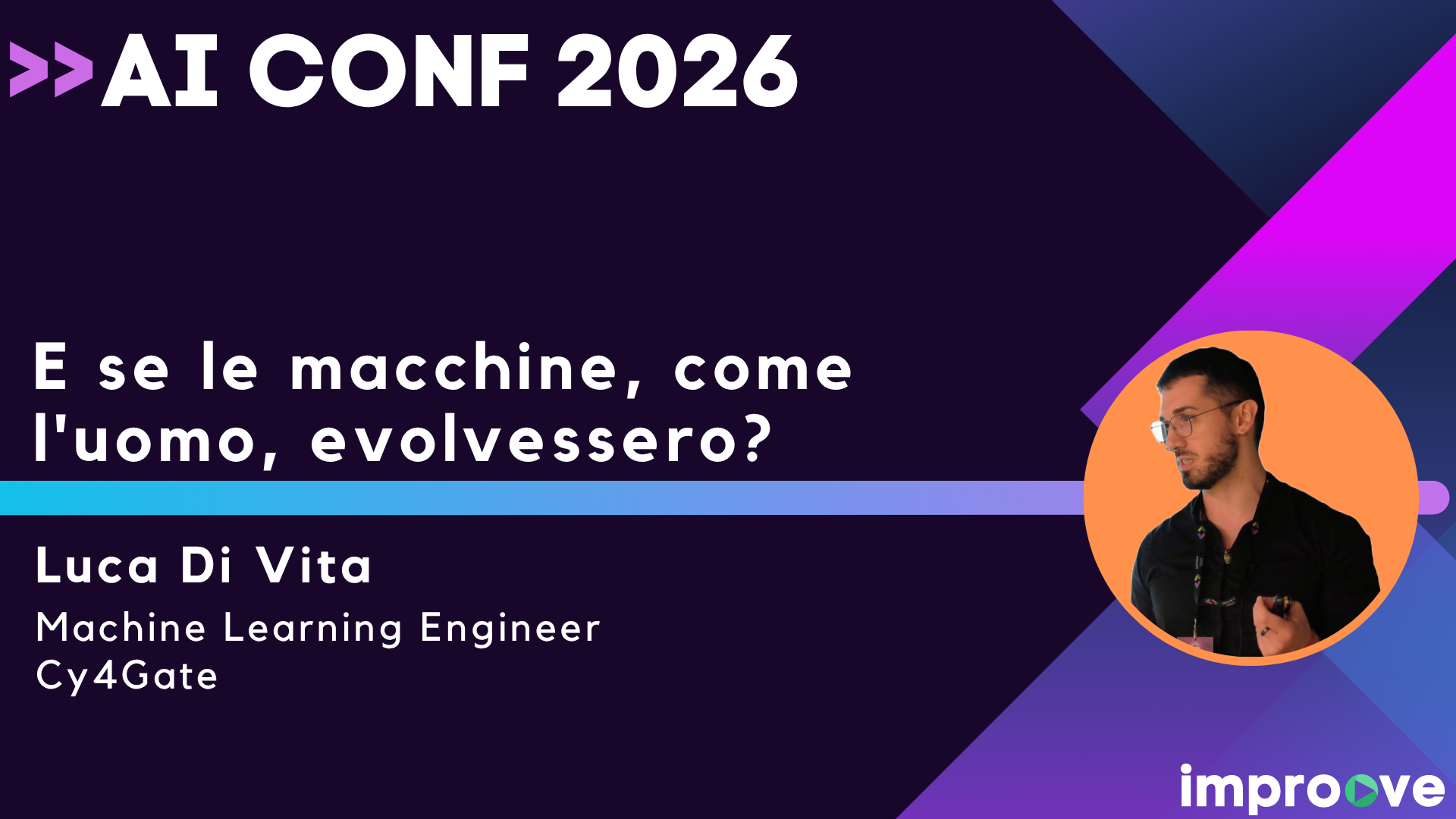 >>AI CONF 2026

E se le macchine, come l'uomo, evolvessero?

Luca Di Vita

Machine Learning Engineer
Cy4Gate

improove